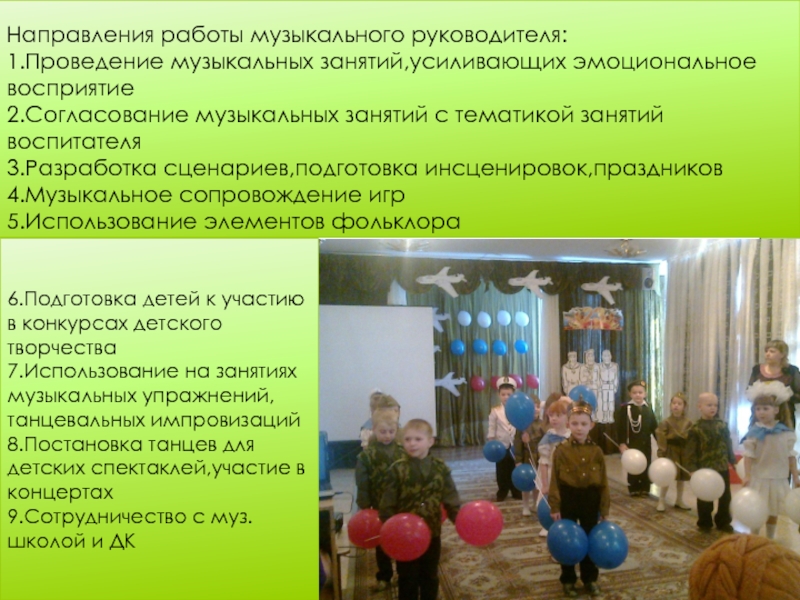 Направления работы музыкального руководителя:
1.Проведение музыкальных занятий,усиливающих эмоциональное восприятие
2.Согласование музыкальных занятий с тематикой занятий воспитателя
3.Разработка сценариев,подготовка инсценировок,праздников
4.Музыкальное сопровождение игр
5.Использование элементов фольклора

6.Подготовка детей к участию в конкурсах детского творчества
7.Использование на занятиях музыкальных упражнений, танцевальных импровизаций
8.Постановка танцев для детских спектаклей,участие в концертах
9.Сотрудничество с муз. школой и ДК